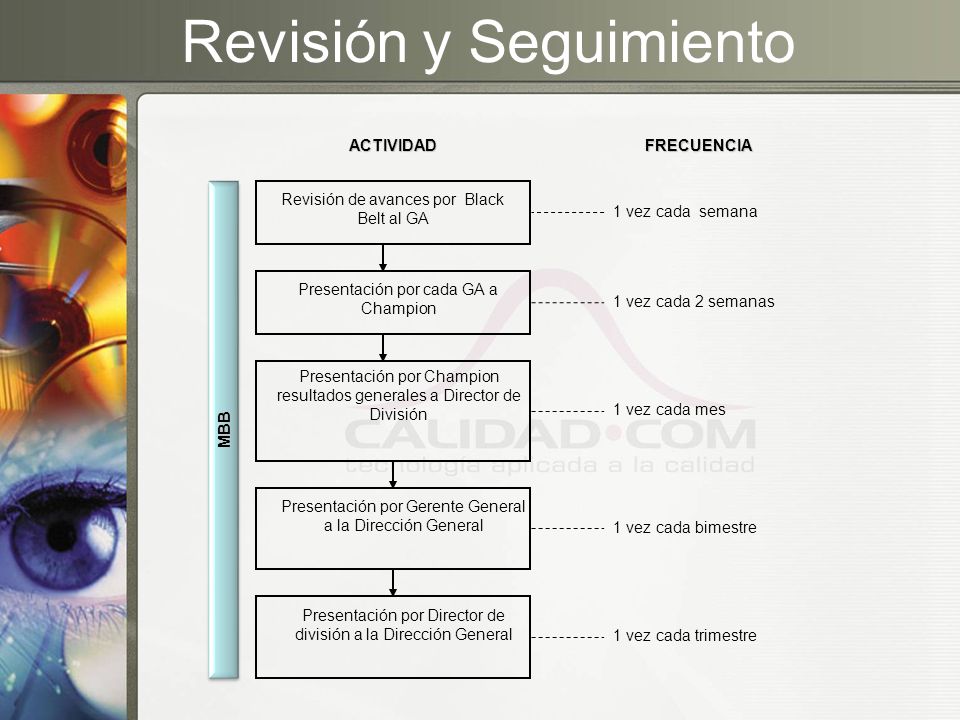 Revisión y Seguimiento

ACTIVIDAD

FRECUENCIA

MBB

Revisión de avances por Black Belt al GA

1 vez cada semana

Presentación por cada GA a Champion

1 vez cada 2 semanas

Presentación por Champion resultados generales a Director de División

1 vez cada mes

Presentación por Gerente General a la Dirección General

1 vez cada bimestre

Presentación por Director de división a la Dirección General

1 vez cada trimestre

CALIDAD•COM
tecnología aplicada a la calidad